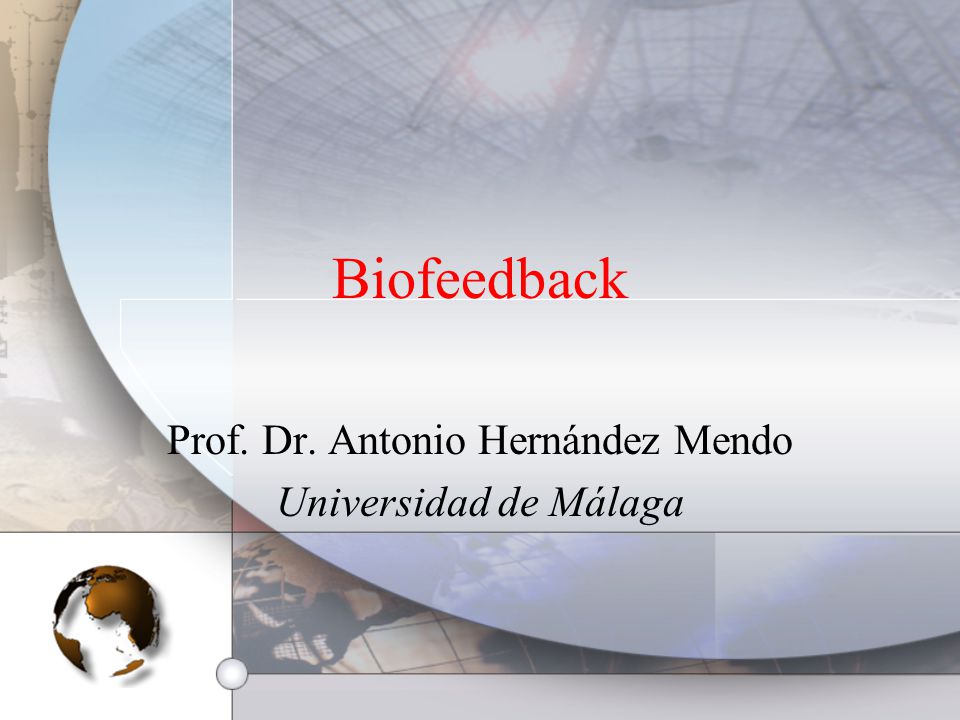 Biofeedback

Prof. Dr. Antonio Hernández Mendo
Universidad de Málaga